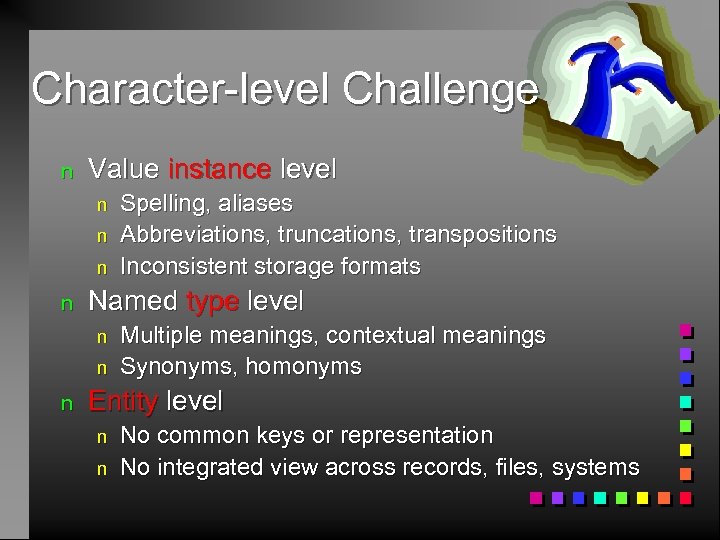 Character-level Challenge

n Value instance level
n Spelling, aliases
n Abbreviations, truncations, transpositions
n Inconsistent storage formats
n Named type level
n Multiple meanings, contextual meanings
n Synonyms, homonyms
n Entity level
n No common keys or representation
n No integrated view across records, files, systems